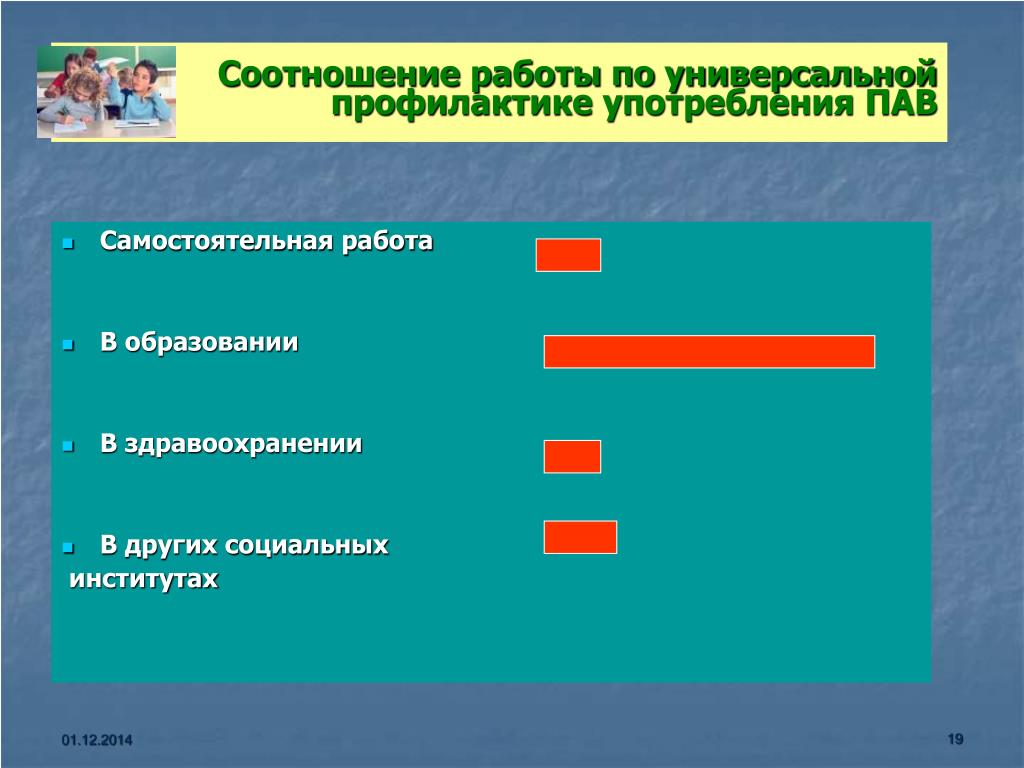 Соотношение работы по универсальной профилактике употребления ПАВ

- Самостоятельная работа
- В образовании
- В здравоохранении
- В других социальных институтах

01.12.2014

19